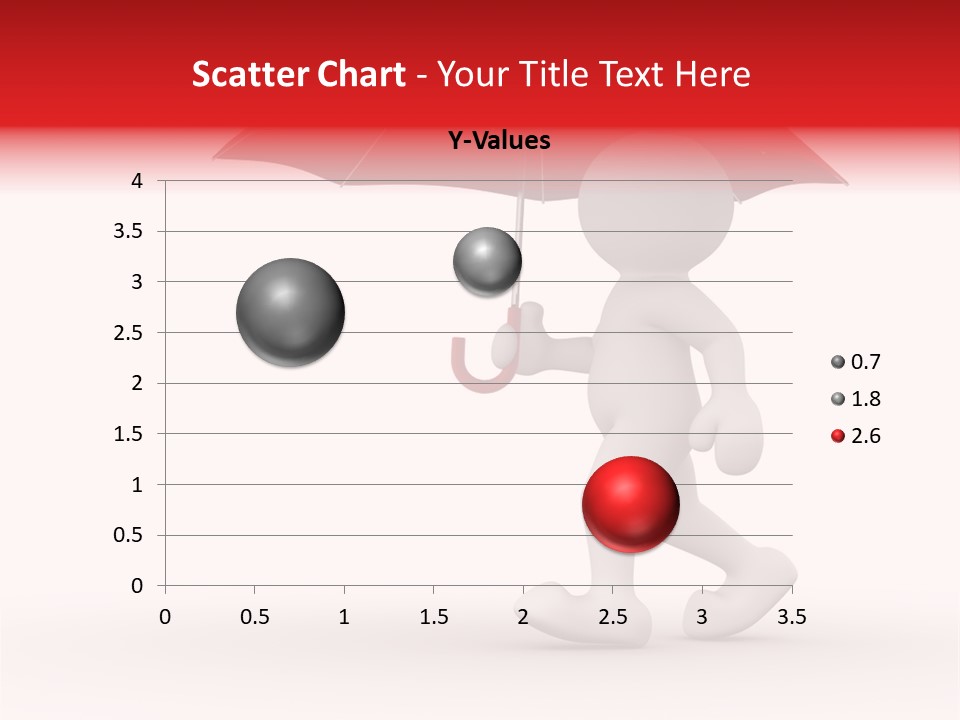 Scatter Chart - Your Title Text Here

Y-Values

4
3.5
3
2.5
2
1.5
1
0.5
0

0 0.5 1 1.5 2 2.5 3 3.5

0.7
1.8
2.6